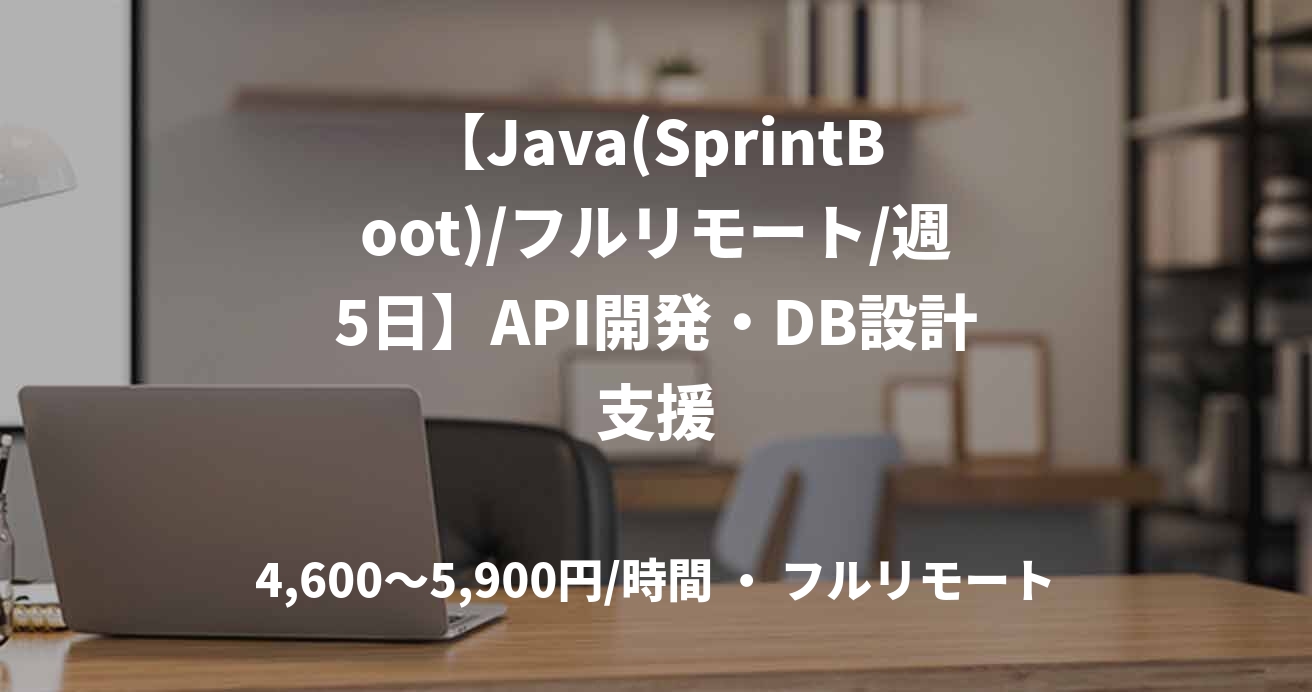 【Java(SprintBoot)/フルリモート/週5日】API開発・DB設計支援

4,600〜5,900円/時間 ・ フルリモート